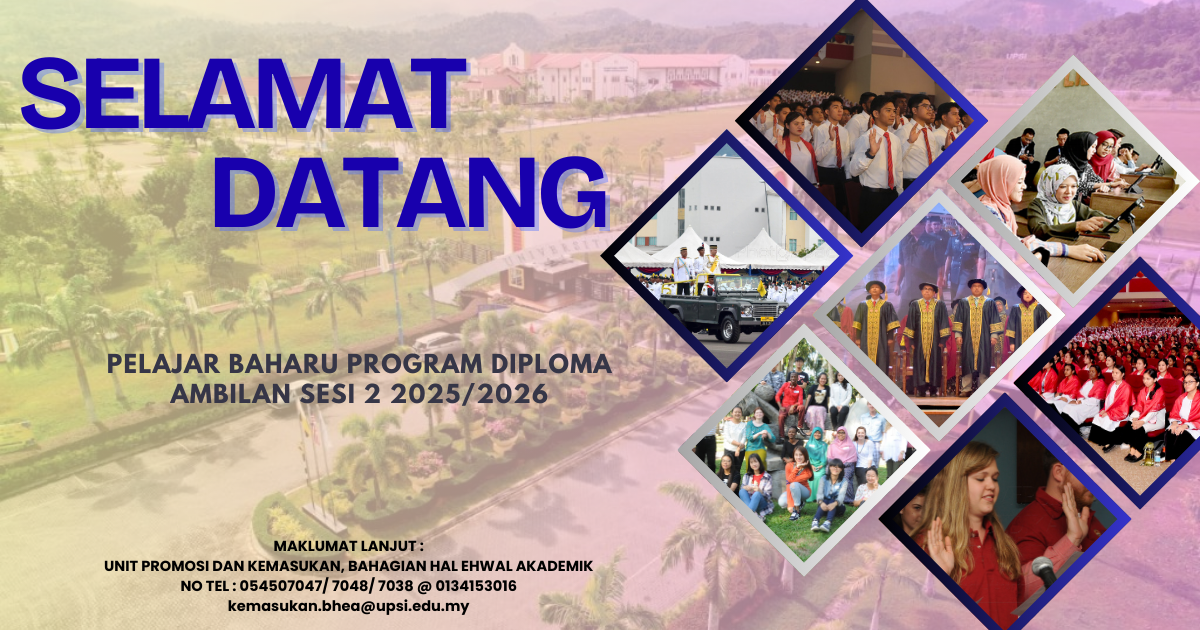 SELAMAT DATANG

PELAJAR BAHARU PROGRAM DIPLOMA
AMBILAN SESI 2 2025/2026

MAKLUMAT LANJUT :
UNIT PROMOSI DAN KEMASUKAN, BAHAGIAN HAL EHWAL AKADEMIK
NO TEL : 054507047/ 7048/ 7038 @ 0134153016
kemasukan.bhea@upsi.edu.my